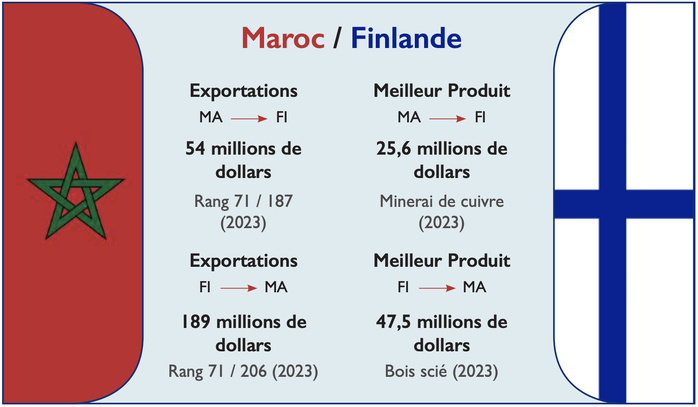 Maroc / Finlande

Exportations
MA → FI
54 millions de dollars
Rang 71 / 187 (2023)

Exportations
FI → MA
189 millions de dollars
Rang 71 / 206 (2023)

Meilleur Produit
MA → FI
25,6 millions de dollars
Minerai de cuivre (2023)

Meilleur Produit
FI → MA
47,5 millions de dollars
Bois scié (2023)